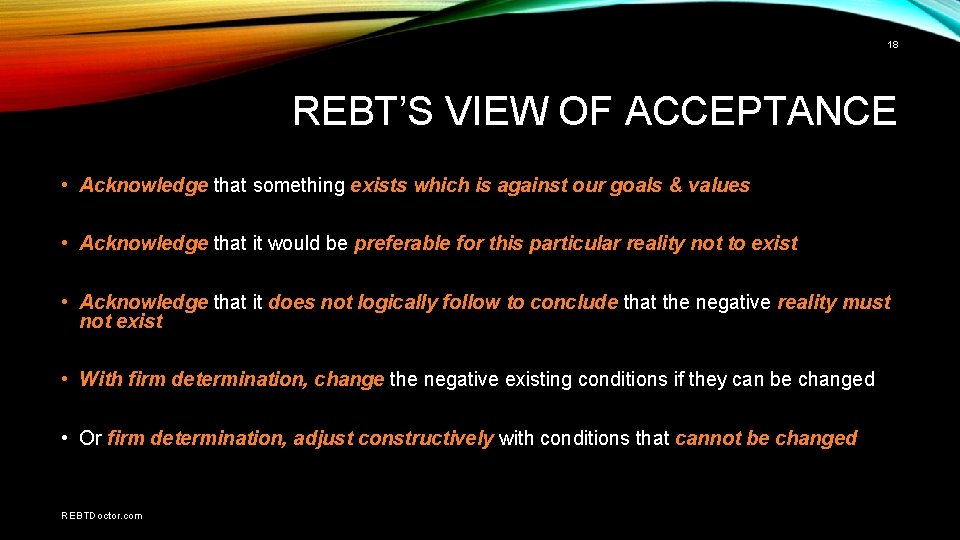 18

REBT'S VIEW OF ACCEPTANCE

• Acknowledge that something exists which is against our goals & values

• Acknowledge that it would be preferable for this particular reality not to exist

• Acknowledge that it does not logically follow to conclude that the negative reality must not exist

• With firm determination, change the negative existing conditions if they can be changed

• Or firm determination, adjust constructively with conditions that cannot be changed

REBTDoctor.com